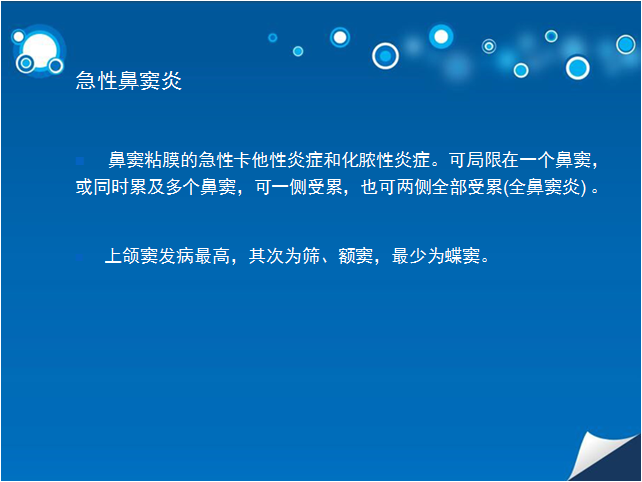 急性鼻窦炎

鼻窦粘膜的急性卡他性炎症和化脓性炎症。可局限在一个鼻窦，或同时累及多个鼻窦，可一侧受累，也可两侧全部受累(全鼻窦炎) 。

上颌窦发病最高，其次为筛、额窦，最少为蝶窦。